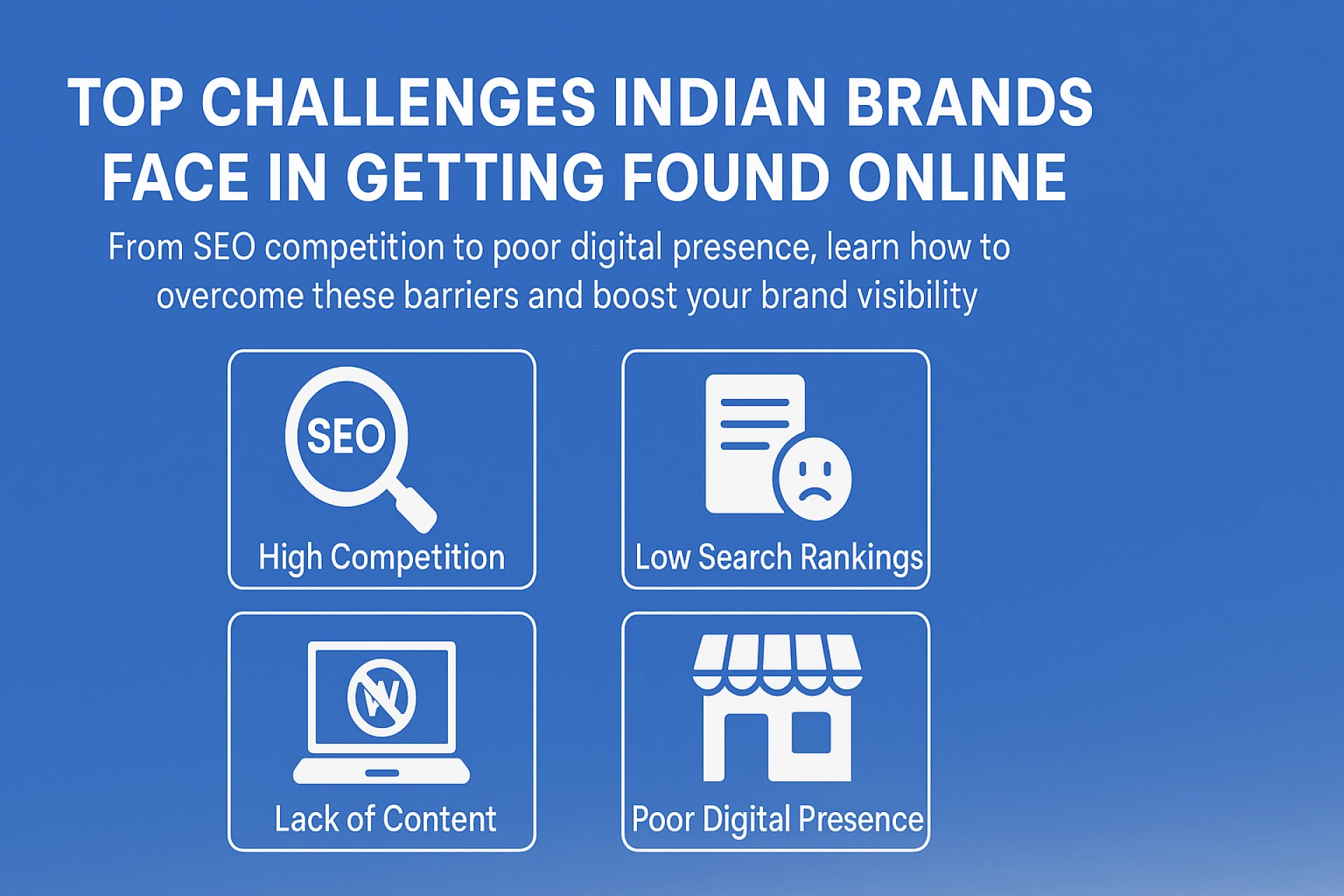 TOP CHALLENGES INDIAN BRANDS FACE IN GETTING FOUND ONLINE

From SEO competition to poor digital presence, learn how to overcome these barriers and boost your brand visibility

SEO

High Competition

Low Search Rankings

W

Lack of Content

Poor Digital Presence